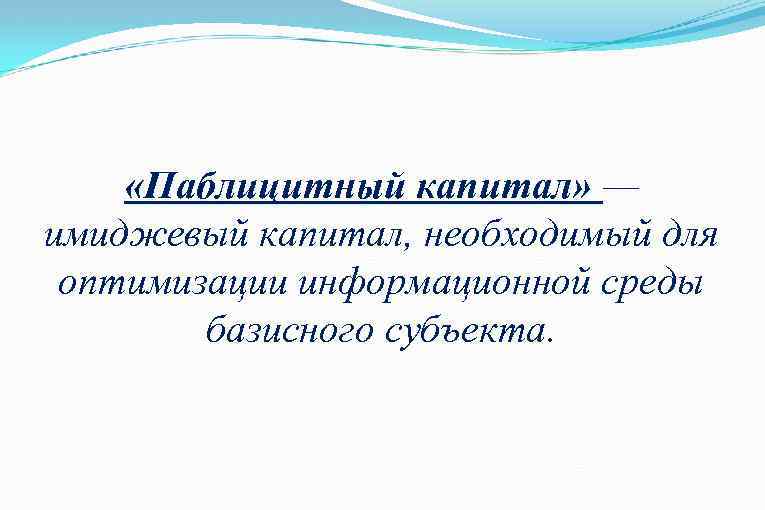 «Паблицитный капитал» — имиджевый капитал, необходимый для оптимизации информационной среды базисного субъекта.